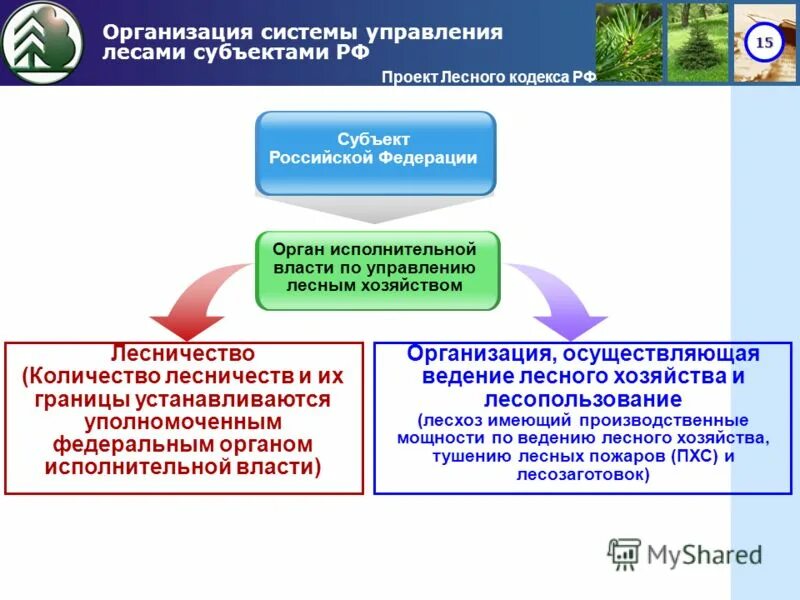 Организация системы управления лесами субъектами РФ

15

Проект Лесного кодекса РФ

Субъект Российской Федерации

Орган исполнительной власти по управлению лесным хозяйством

Лесничество (Количество лесничеств и их границы устанавливаются уполномоченным федеральным органом исполнительной власти)

Организация, осуществляющая ведение лесного хозяйства и лесопользование

(лесхоз имеющий производственные мощности по ведению лесного хозяйства, тушению лесных пожаров (ПХС) и лесозаготовок)

MyShared